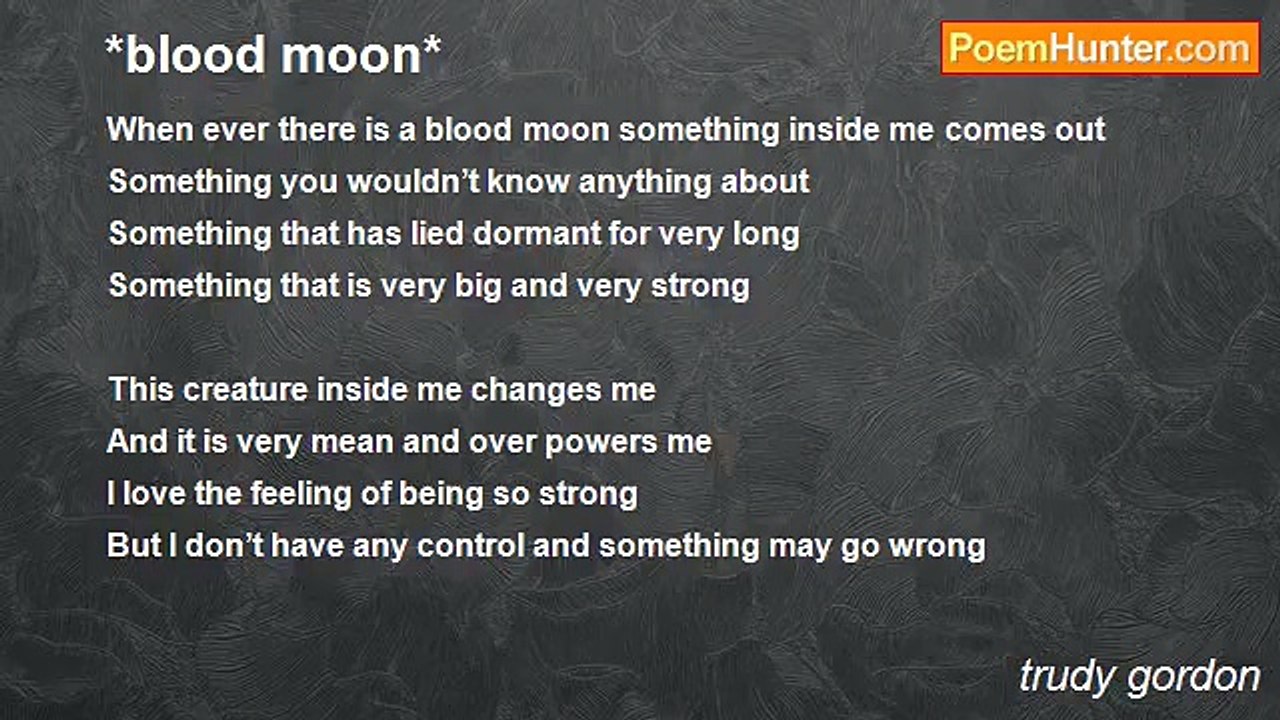 *blood moon*

PoemHunter.com

When ever there is a blood moon something inside me comes out
Something you wouldn't know anything about
Something that has lied dormant for very long
Something that is very big and very strong

This creature inside me changes me
And it is very mean and over powers me
I love the feeling of being so strong
But I don't have any control and something may go wrong

trudy gordon